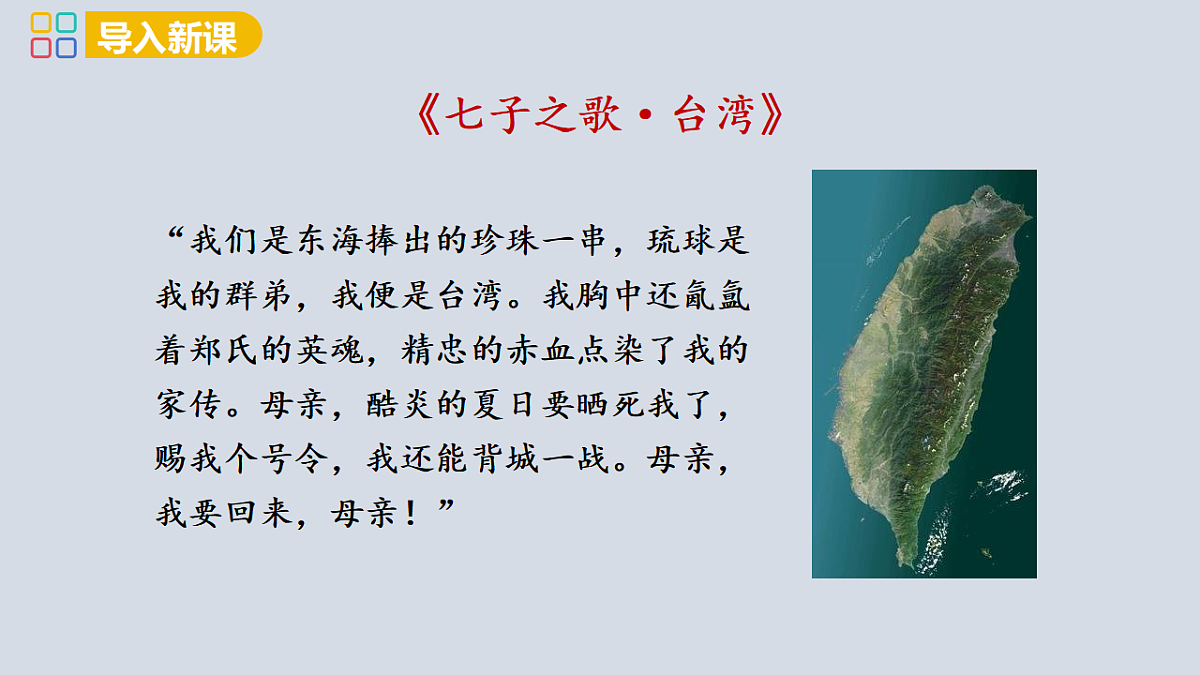 导入新课

《七子之歌·台湾》

“我们是东海捧出的珍珠一串，琉球是我的群弟，我便是台湾。我胸中还氤氲着郑氏的英魂，精忠的赤血点染了我的家传。母亲，酷炎的夏日要晒死我了，赐我个号令，我还能背城一战。母亲，我要回来，母亲！”